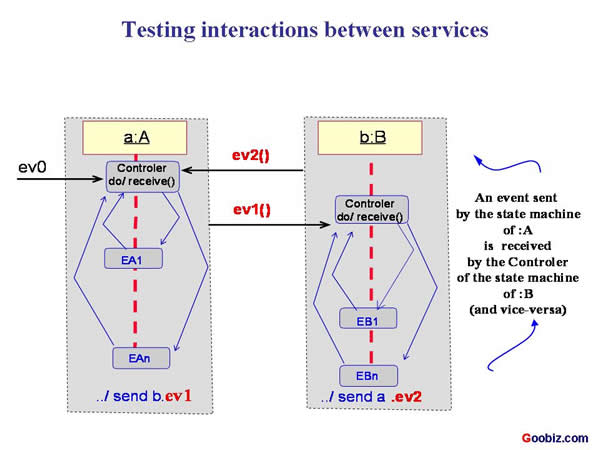 Testing interactions between services

a:A

ev0

Controler
do/ receive()

EA1

EAn

../ send b.ev1

ev2()

ev1()

b:B

Controler
do/ receive()

EB1

EBn

../ send a .ev2

An event sent
by the state machine
of :A
is received
by the Controler
of the state machine
of :B
(and vice-versa)

Goobiz.com